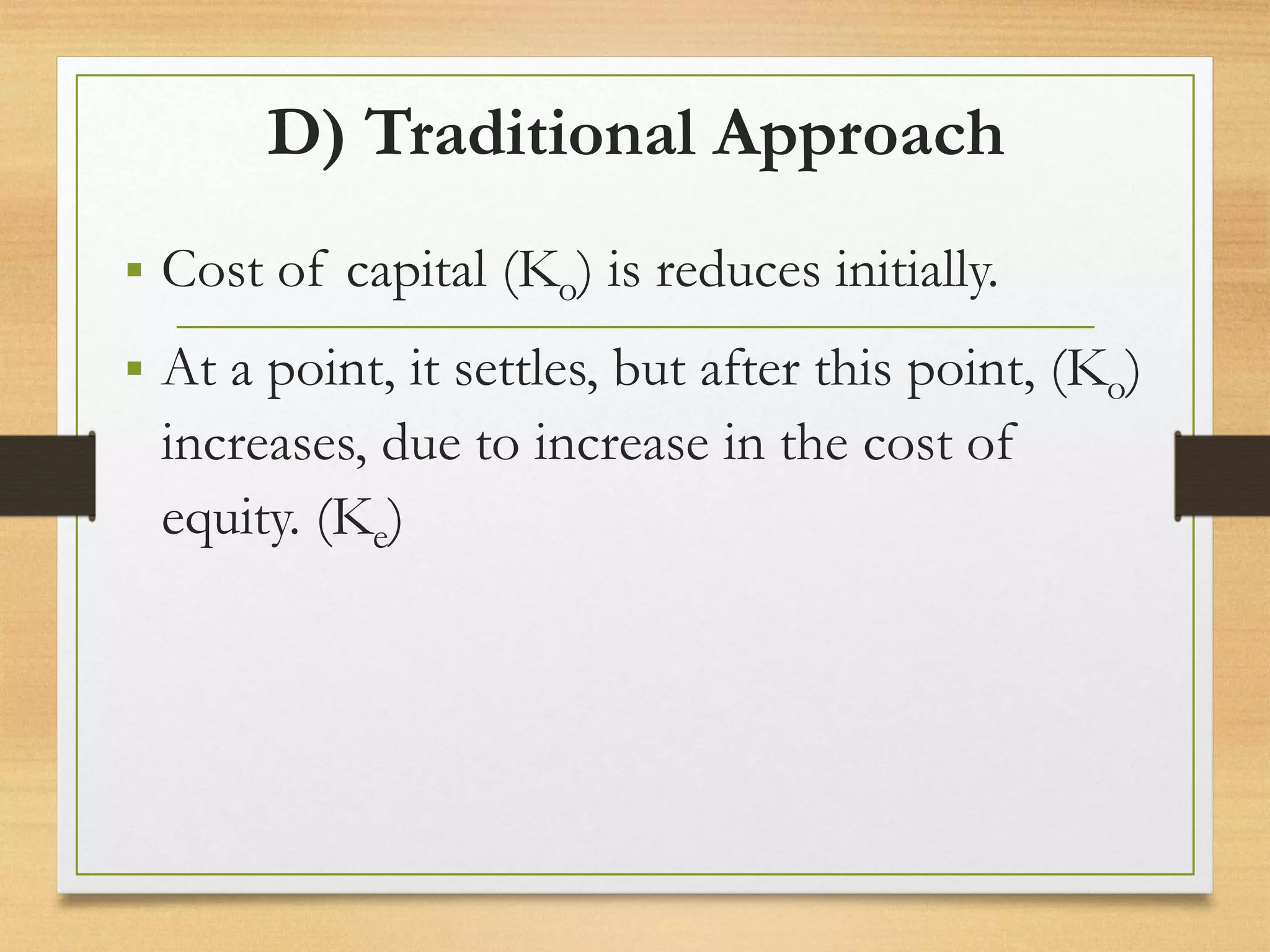 D) Traditional Approach

▪ Cost of capital ($K_o$) is reduces initially.

▪ At a point, it settles, but after this point, ($K_o$) increases, due to increase in the cost of equity. ($K_e$)